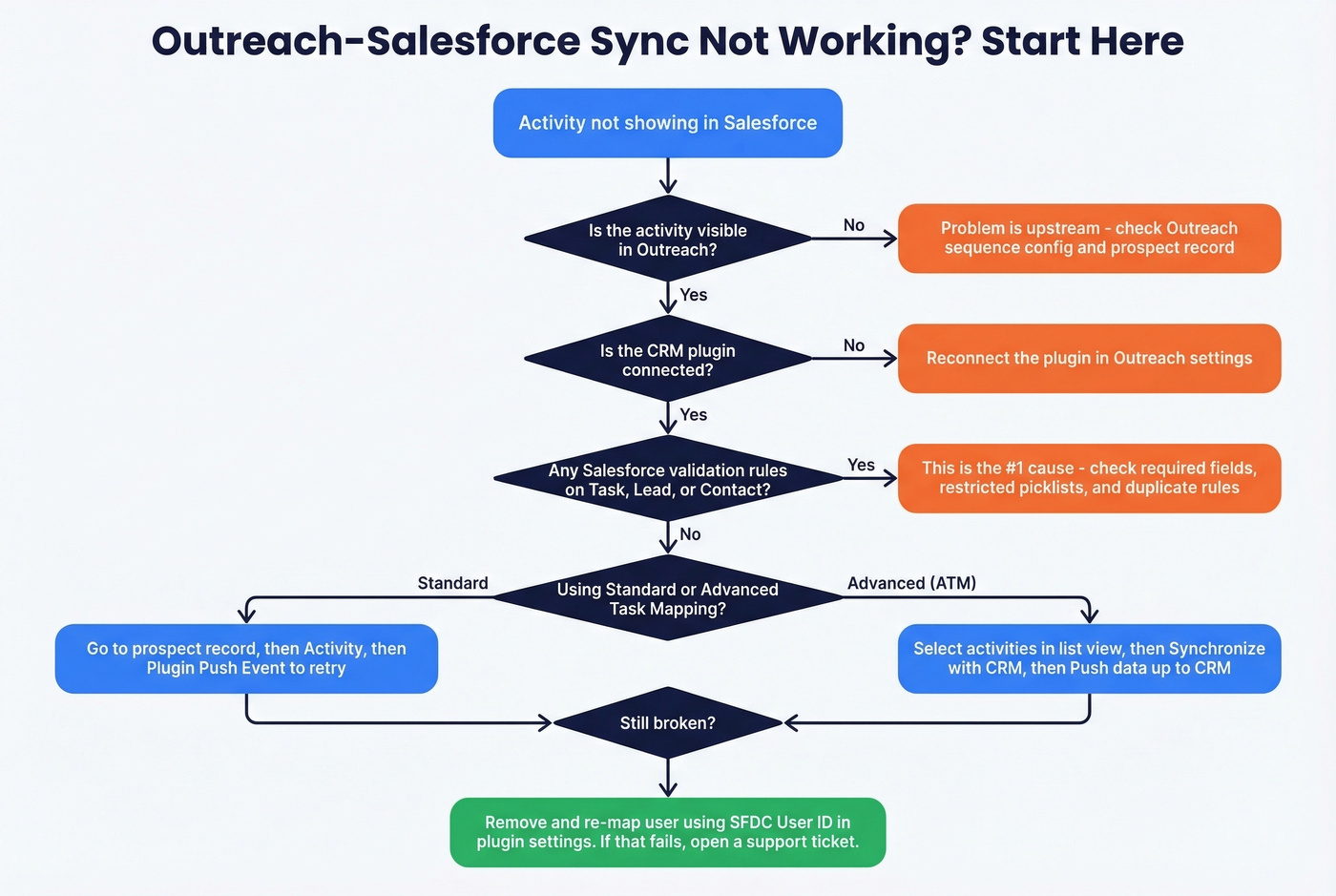 Outreach-Salesforce Sync Not Working? Start Here

Activity not showing in Salesforce

Is the activity visible in Outreach?

No

Problem is upstream - check Outreach sequence config and prospect record

Yes

Is the CRM plugin connected?

No

Reconnect the plugin in Outreach settings

Yes

Any Salesforce validation rules on Task, Lead, or Contact?

Yes

This is the #1 cause - check required fields, restricted picklists, and duplicate rules

No

Using Standard or Advanced Task Mapping?

Standard

Advanced (ATM)

Go to prospect record, then Activity, then Plugin Push Event to retry

Select activities in list view, then Synchronize with CRM, then Push data up to CRM

Still broken?

Remove and re-map user using SFDC User ID in plugin settings. If that fails, open a support ticket.